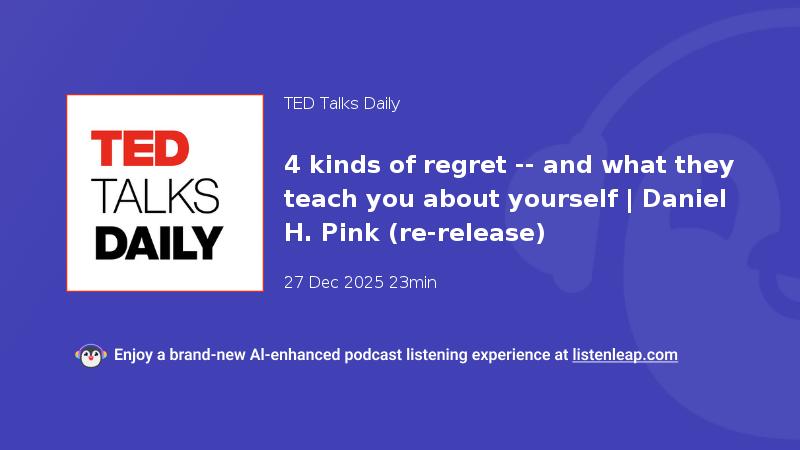 TED
TALKS
DAILY

TED Talks Daily

4 kinds of regret -- and what they teach you about yourself | Daniel H. Pink (re-release)

27 Dec 2025 23min

Enjoy a brand-new AI-enhanced podcast listening experience at listenleap.com